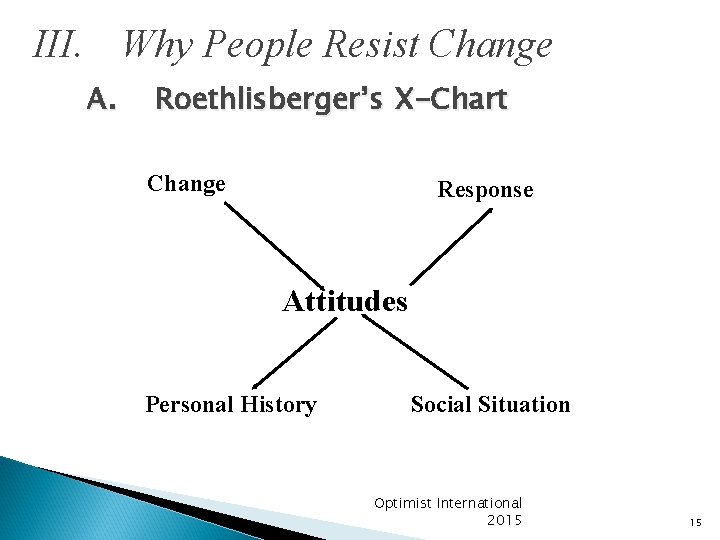 III. Why People Resist Change

A. Roethlisberger's X-Chart

Change

Response

Attitudes

Personal History

Social Situation

Optimist International 2015

15